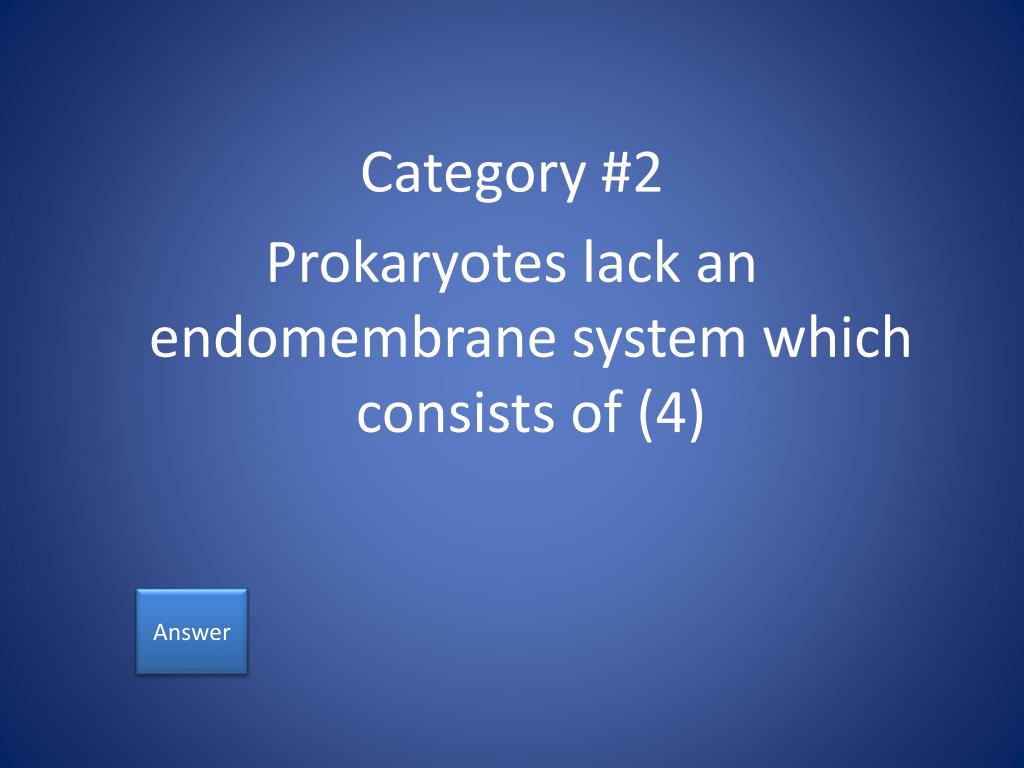 Category #2

Prokaryotes lack an endomembrane system which consists of (4)

Answer